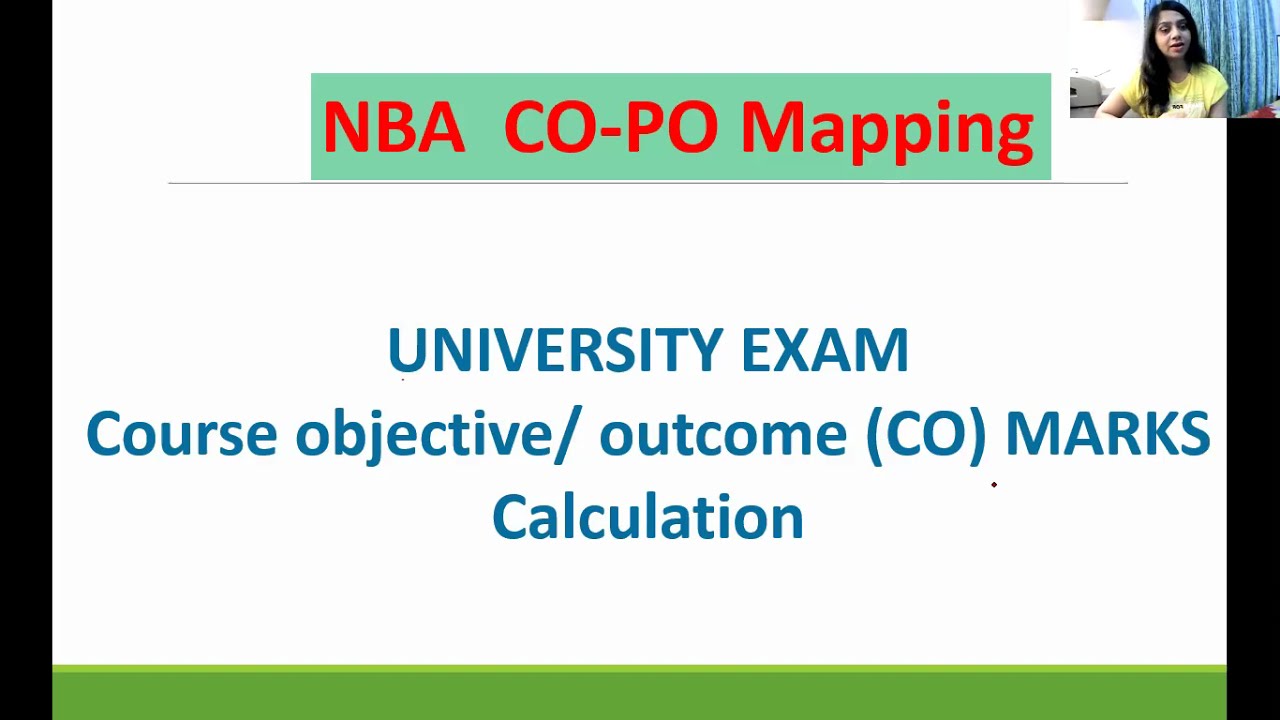 NBA CO-PO Mapping

UNIVERSITY EXAM
Course objective/ outcome (CO) MARKS Calculation